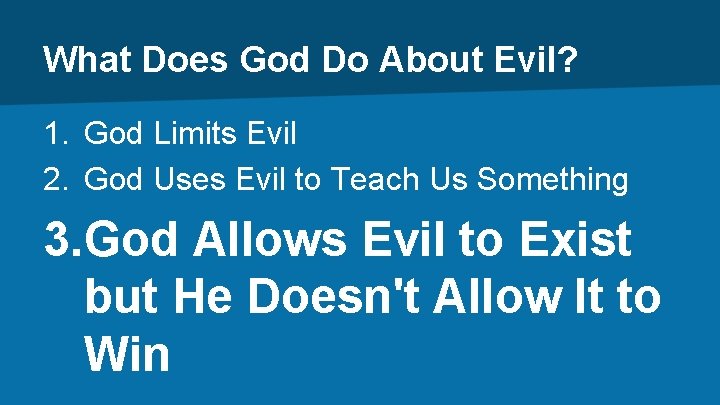 What Does God Do About Evil?

1. God Limits Evil
2. God Uses Evil to Teach Us Something
3. God Allows Evil to Exist but He Doesn't Allow It to Win